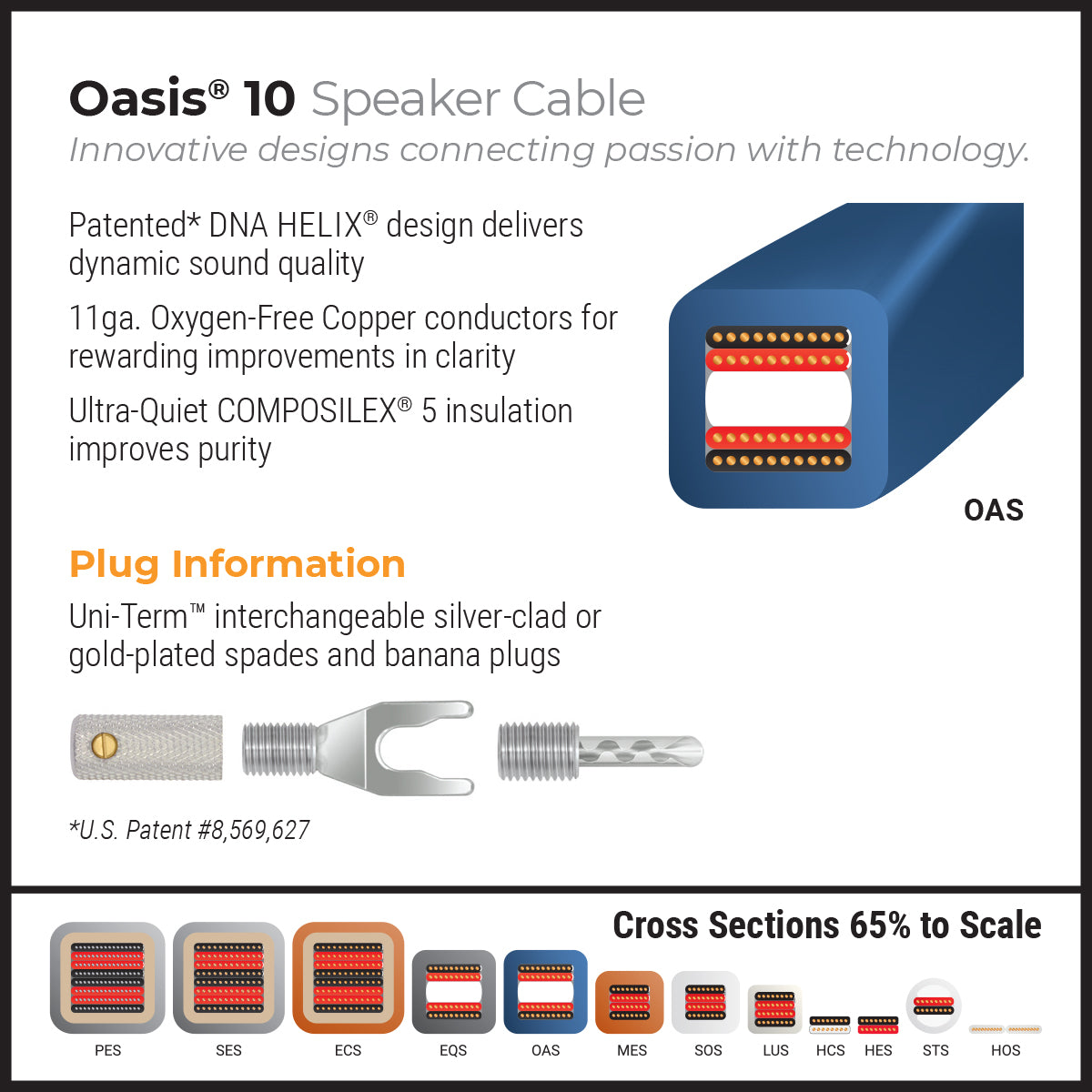 Oasis® 10 Speaker Cable
Innovative designs connecting passion with technology.

Patented* DNA HELIX® design delivers dynamic sound quality

11ga. Oxygen-Free Copper conductors for rewarding improvements in clarity

Ultra-Quiet COMPOSILEX® 5 insulation improves purity

OAS

Plug Information

Uni-Term™ interchangeable silver-clad or gold-plated spades and banana plugs

*U.S. Patent #8,569,627

Cross Sections 65% to Scale

PES SES ECS EQS OAS MES SOS LUS HCS HES STS HOS